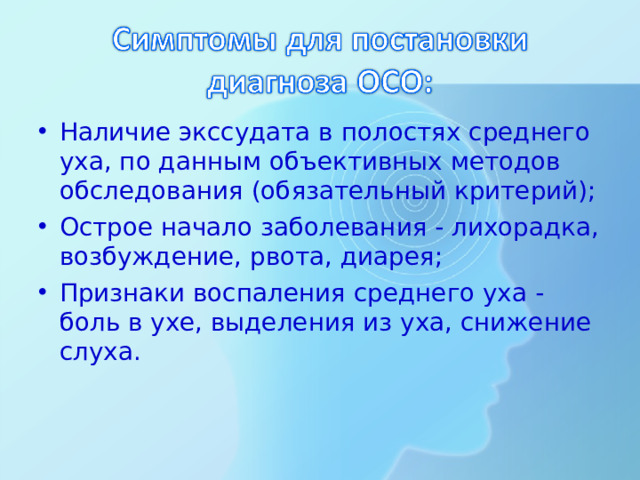 Симптомы для постановки диагноза ОСО:

• Наличие экссудата в полостях среднего уха, по данным объективных методов обследования (обязательный критерий);
• Острое начало заболевания - лихорадка, возбуждение, рвота, диарея;
• Признаки воспаления среднего уха - боль в ухе, выделения из уха, снижение слуха.